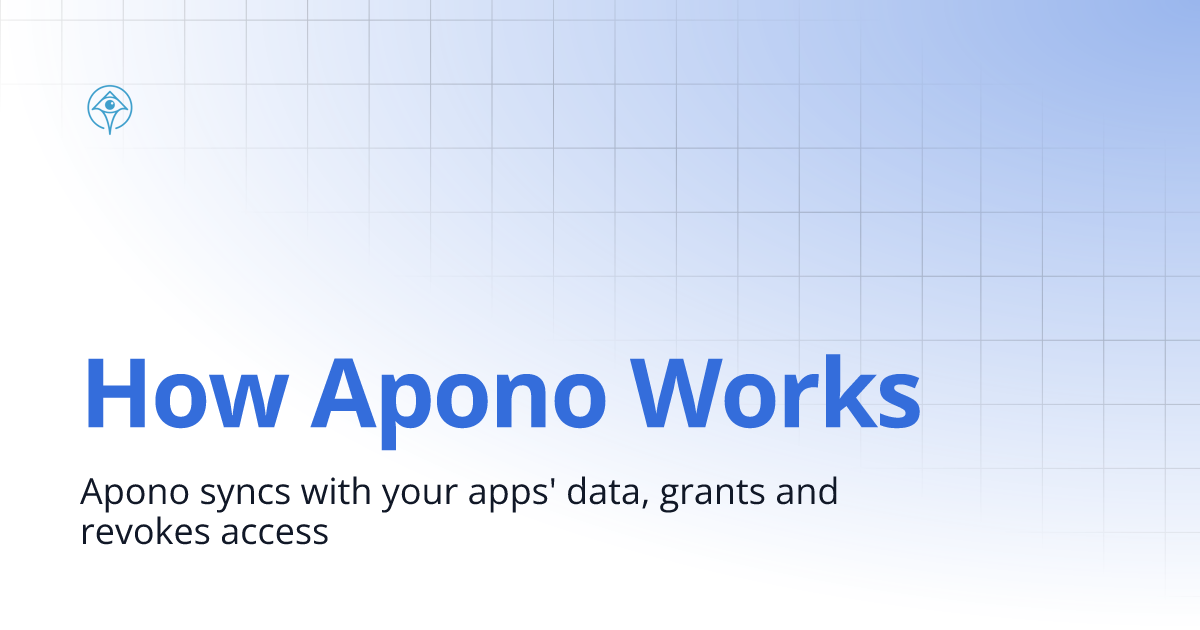 How Apono Works

Apono syncs with your apps' data, grants and revokes access